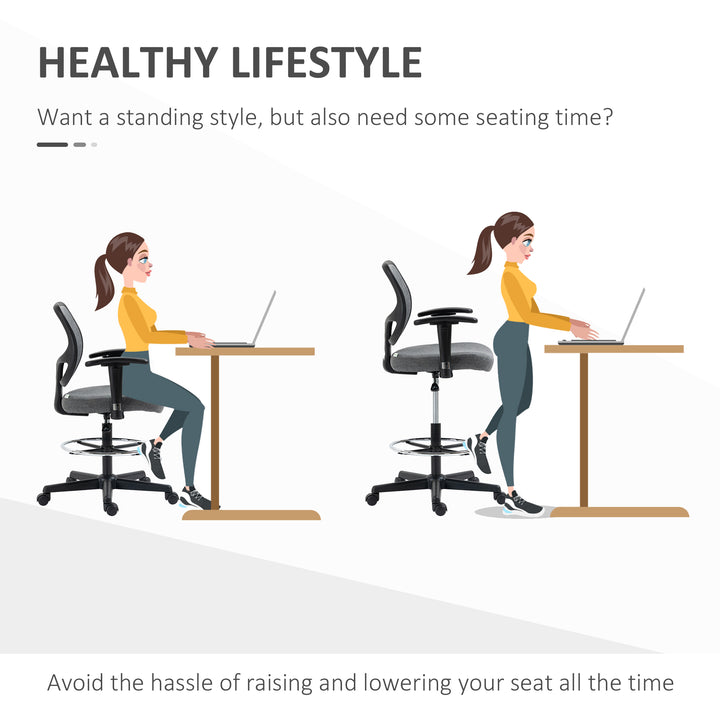 HEALTHY LIFESTYLE

Want a standing style, but also need some seating time?

Avoid the hassle of raising and lowering your seat all the time